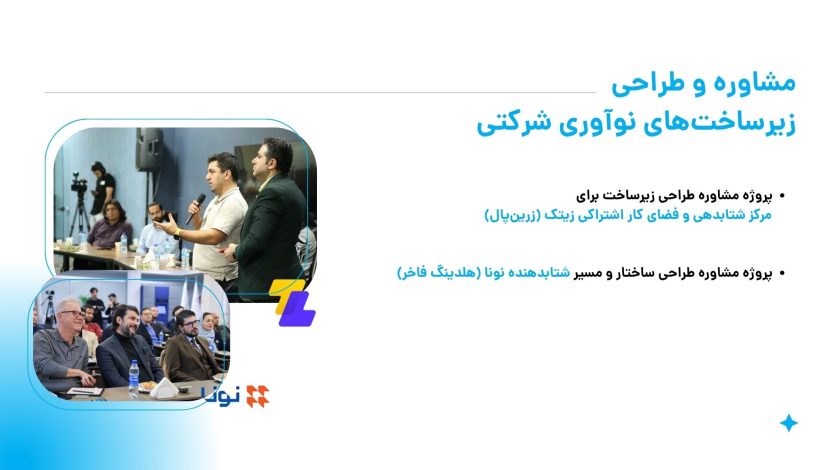 مشاوره و طراحی
زیرساخت‌های نوآوری شرکتی

• پروژه مشاوره طراحی زیرساخت برای
مرکز شتابدهی و فضای کار اشتراکی زیتک (زرین‌پال)

• پروژه مشاوره طراحی ساختار و مسیر شتابدهنده نونا (هلدینگ فاخر)

نونا